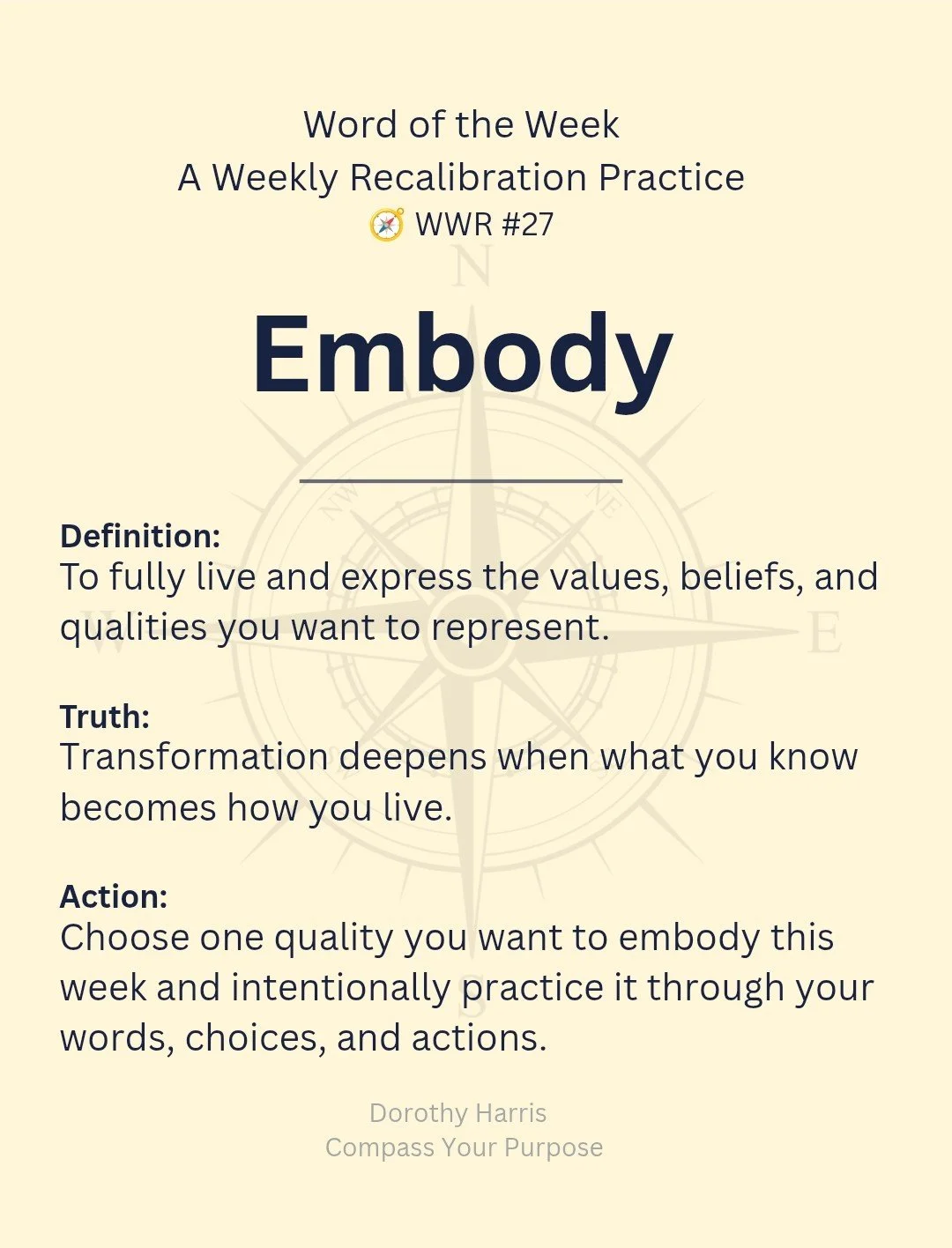 Word of the Week
A Weekly Recalibration Practice
🧭 WWR #27

Embody

Definition:
To fully live and express the values, beliefs, and qualities you want to represent.

Truth:
Transformation deepens when what you know becomes how you live.

Action:
Choose one quality you want to embody this week and intentionally practice it through your words, choices, and actions.

Dorothy Harris
Compass Your Purpose